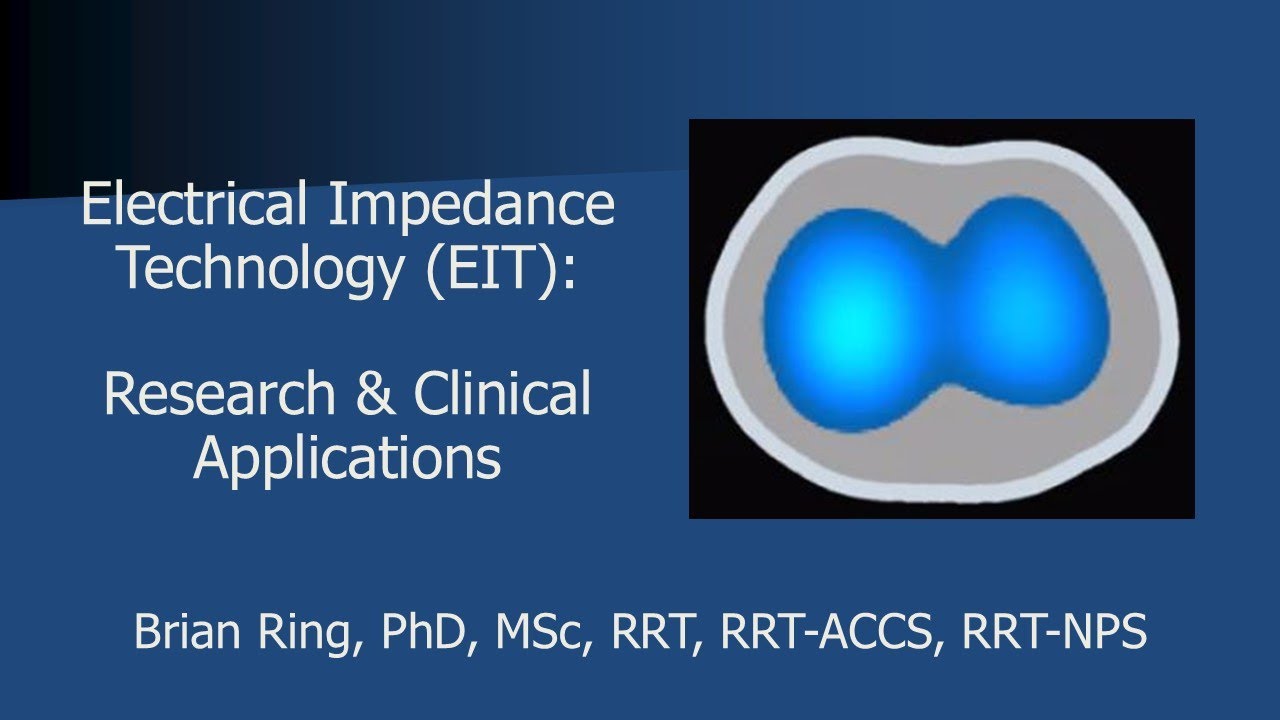 Electrical Impedance Technology (EIT):

Research & Clinical Applications

Brian Ring, PhD, MSc, RRT, RRT-ACCS, RRT-NPS